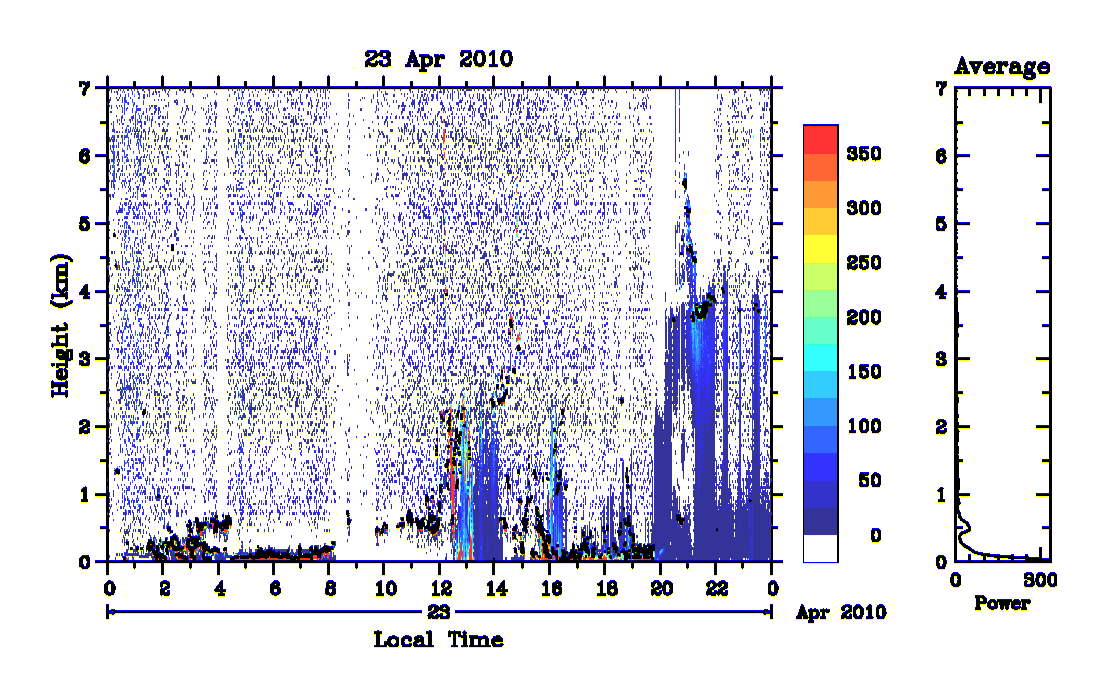 23 Apr 2010

Height (km)

7
6
5
4
3
2
1
0

0 2 4 6 8 10 12 14 16 18 20 22 0

23

Apr 2010

Local Time

350
300
250
200
150
100
50
0

Average

7
6
5
4
3
2
1
0

0 300

Power